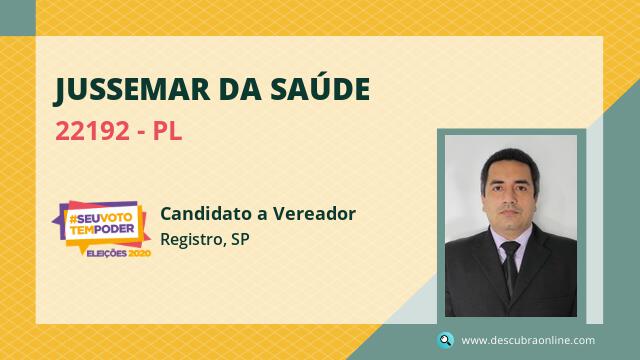 JUSSEMAR DA SAÚDE

22192 - PL

#SEUVOTO TEMPODER
ELEIÇÕES 2020

Candidato a Vereador
Registro, SP

www.descubraonline.com